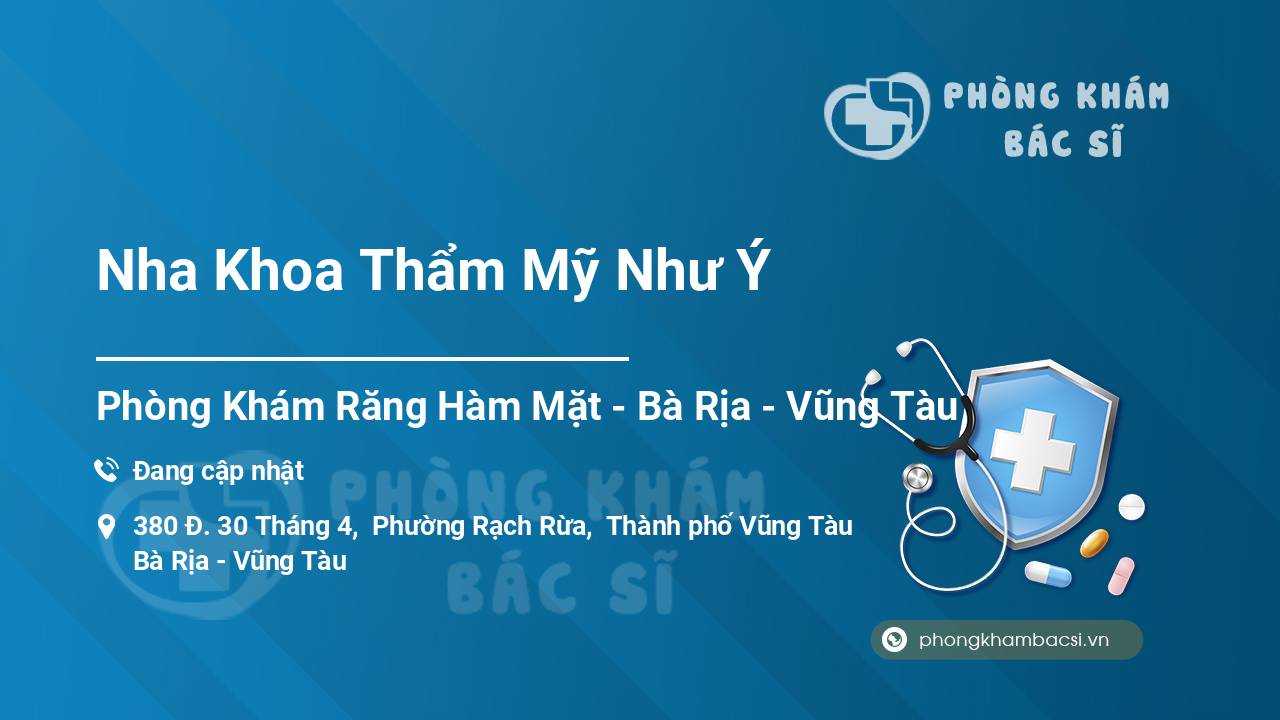 PHÒNG KHÁM BÁC SĨ

Nha Khoa Thẩm Mỹ Như Ý

Phòng Khám Răng Hàm Mặt - Bà Rịa - Vũng Tàu

Đang cập nhật

380 Đ. 30 Tháng 4, Phường Rạch Rừa, Thành phố Vũng Tàu Bà Rịa - Vũng Tàu

PHÒNG KHÁM BÁC SĨ

phongkhambacsi.vn